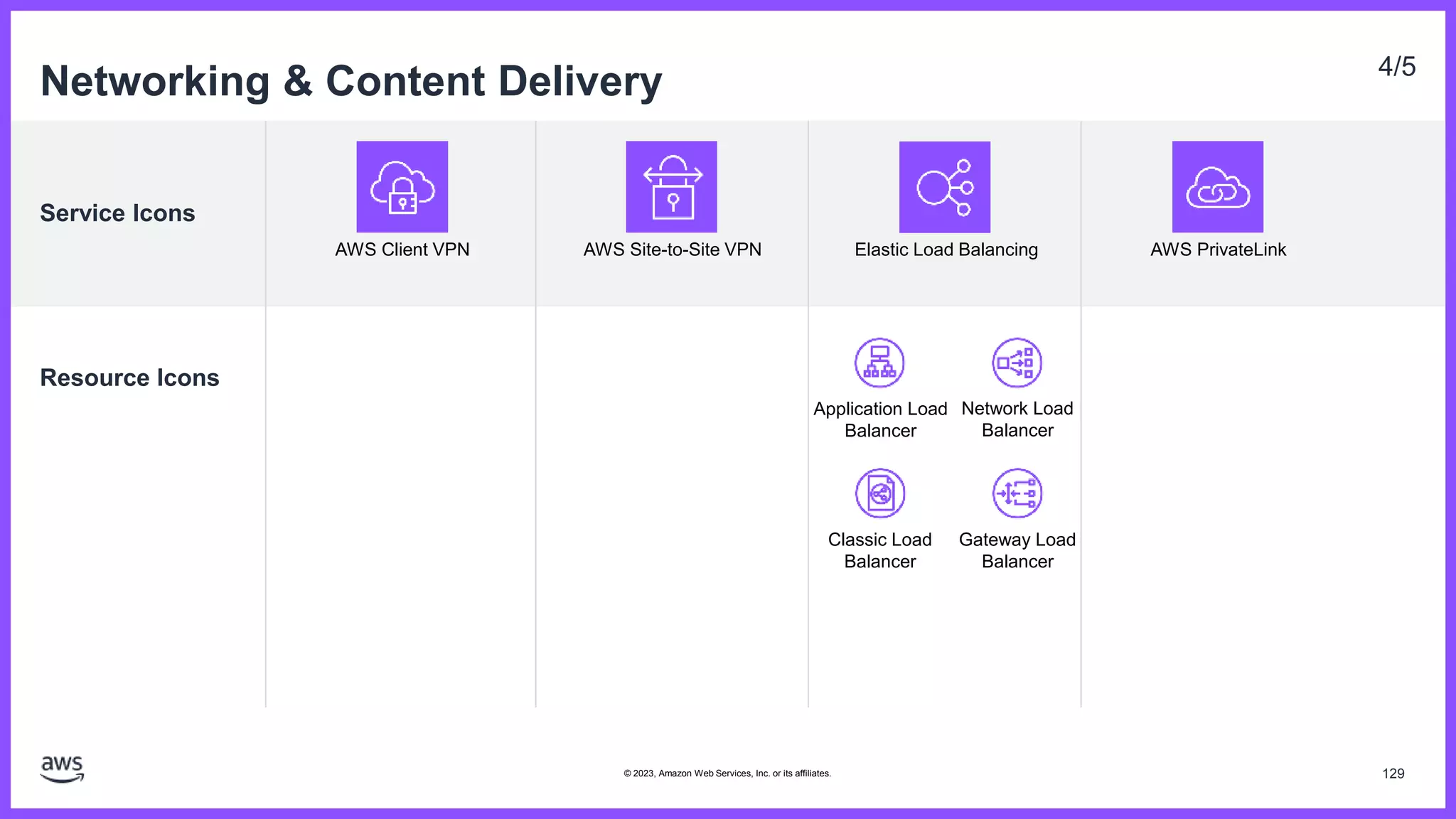 Networking & Content Delivery

4/5

Service Icons

AWS Client VPN

AWS Site-to-Site VPN

Elastic Load Balancing

AWS PrivateLink

Resource Icons

Application Load Balancer

Network Load Balancer

Classic Load Balancer

Gateway Load Balancer

aws

© 2023, Amazon Web Services, Inc. or its affiliates.

129